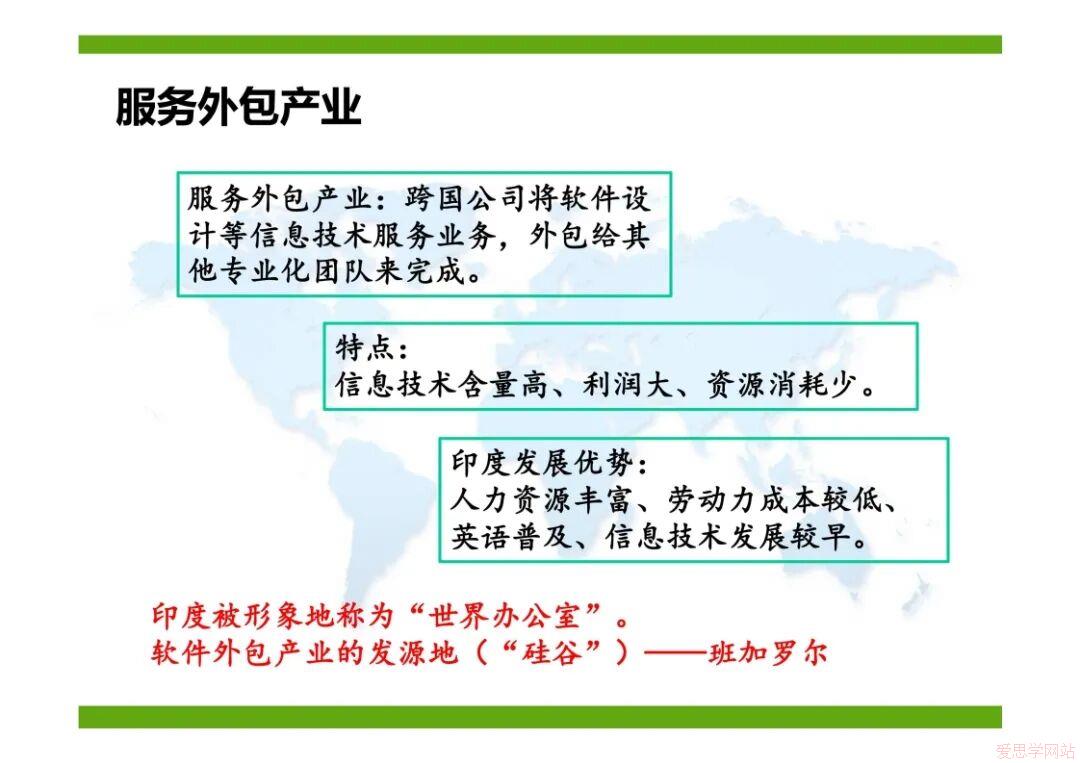 服务外包产业

服务外包产业：跨国公司将软件设计等信息技术服务业务，外包给其他专业化团队来完成。

特点：
信息技术含量高、利润大、资源消耗少。

印度发展优势：
人力资源丰富、劳动力成本较低、英语普及、信息技术发展较早。

印度被形象地称为“世界办公室”。
软件外包产业的发源地（“硅谷”）——班加罗尔

爱思学网站